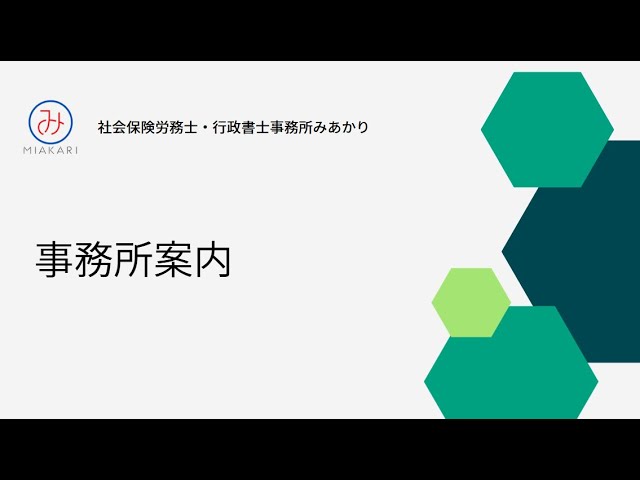 み
MIAKARI

社会保険労務士・行政書士事務所みあかり

事務所案内